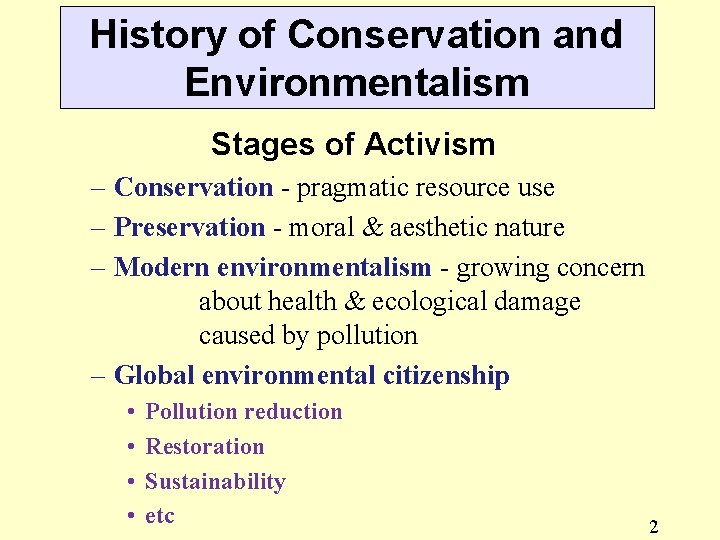 History of Conservation and Environmentalism

Stages of Activism

– Conservation - pragmatic resource use
– Preservation - moral & aesthetic nature
– Modern environmentalism - growing concern about health & ecological damage caused by pollution
– Global environmental citizenship
• Pollution reduction
• Restoration
• Sustainability
• etc

2